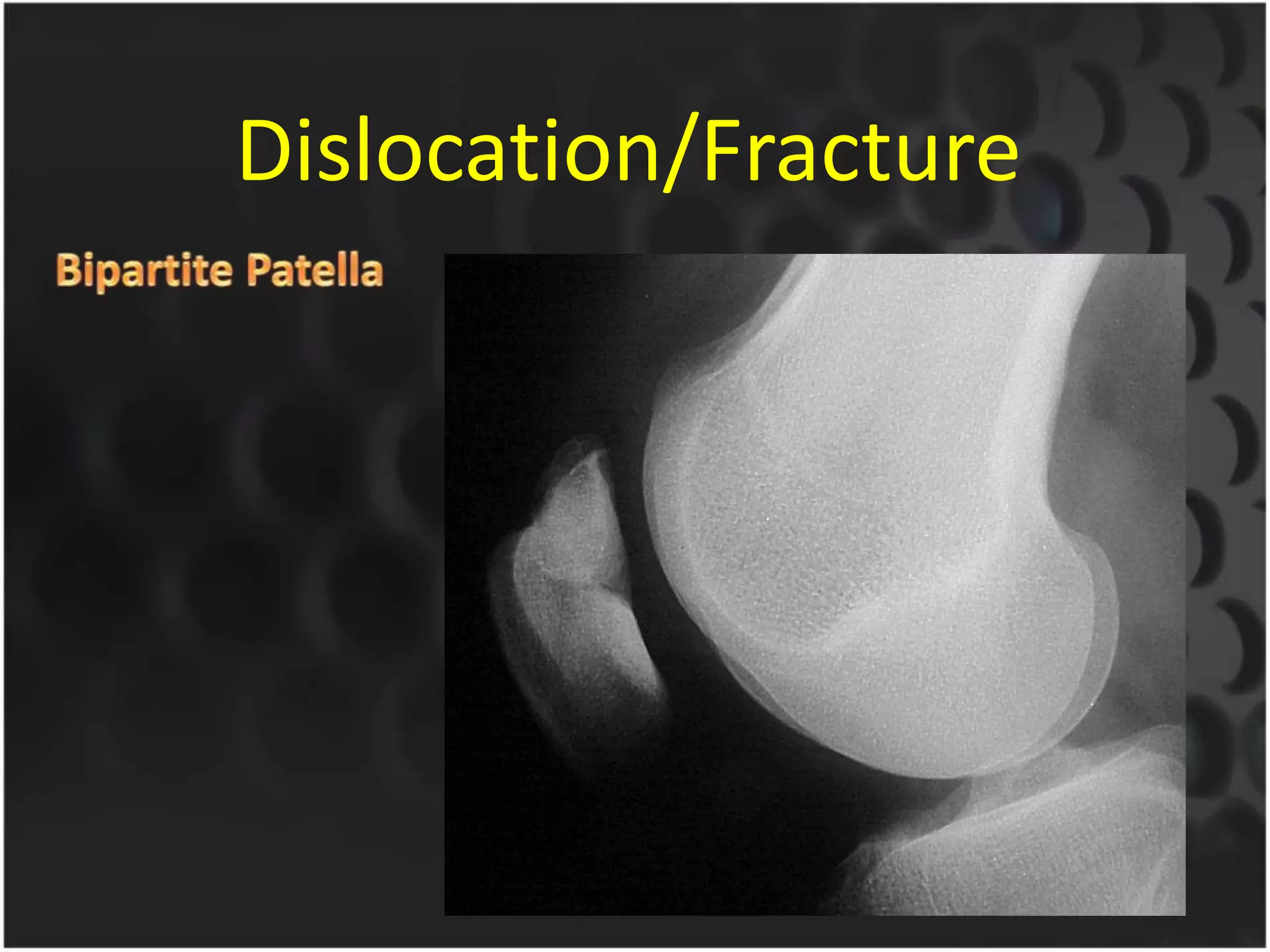 Dislocation/Fracture

Bipartite Patella